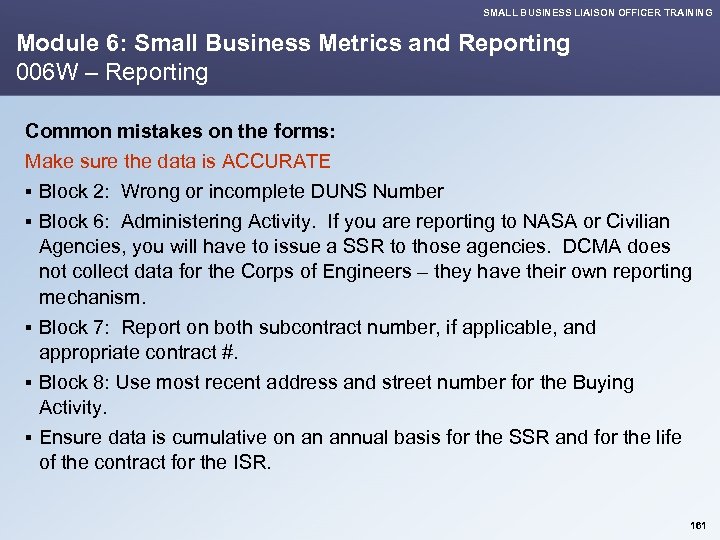 SMALL BUSINESS LIAISON OFFICER TRAINING

Module 6: Small Business Metrics and Reporting
006W – Reporting

Common mistakes on the forms:

Make sure the data is ACCURATE

▪ Block 2: Wrong or incomplete DUNS Number

▪ Block 6: Administering Activity. If you are reporting to NASA or Civilian Agencies, you will have to issue a SSR to those agencies. DCMA does not collect data for the Corps of Engineers – they have their own reporting mechanism.

▪ Block 7: Report on both subcontract number, if applicable, and appropriate contract #.

▪ Block 8: Use most recent address and street number for the Buying Activity.

▪ Ensure data is cumulative on an annual basis for the SSR and for the life of the contract for the ISR.

161